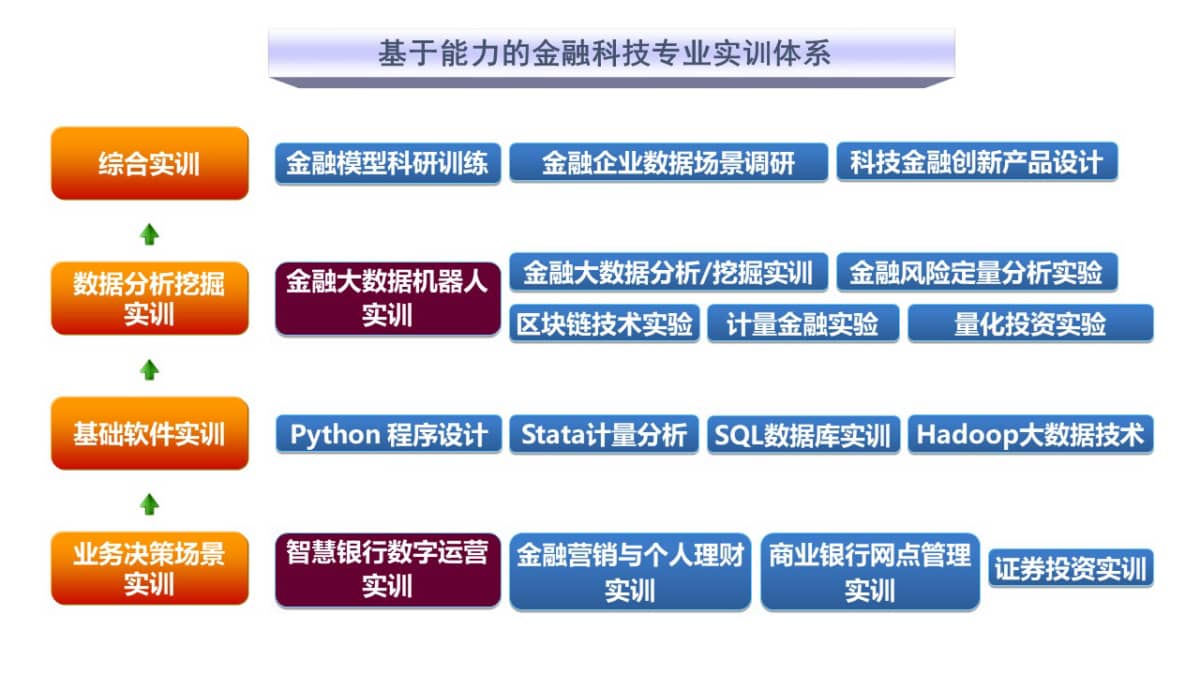 基于能力的金融科技专业实训体系

综合实训

金融模型科研训练

金融企业数据场景调研

科技金融创新产品设计

数据分析挖掘实训

金融大数据机器人实训

金融大数据分析/挖掘实训

金融风险定量分析实验

区块链技术实验

计量金融实验

量化投资实验

基础软件实训

Python 程序设计

Stata计量分析

SQL数据库实训

Hadoop大数据技术

业务决策场景实训

智慧银行数字运营实训

金融营销与个人理财实训

商业银行网点管理实训

证券投资实训